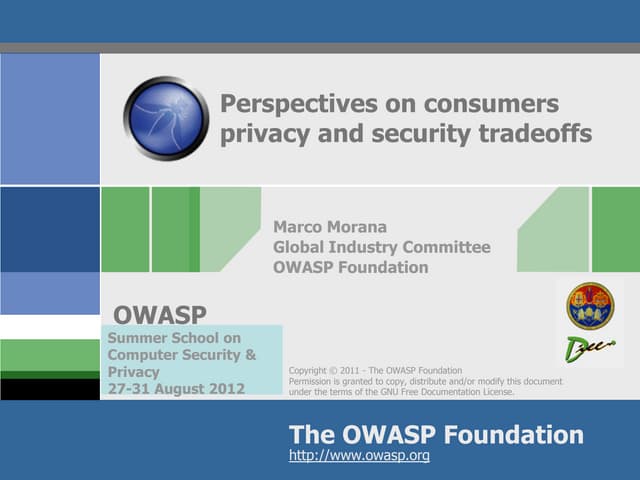 Perspectives on consumers privacy and security tradeoffs

Marco Morana
Global Industry Committee
OWASP Foundation

OWASP

Summer School on Computer Security & Privacy
27-31 August 2012

Copyright © 2011 - The OWASP Foundation
Permission is granted to copy, distribute and/or modify this document under the terms of the GNU Free Documentation License.

The OWASP Foundation
http://www.owasp.org